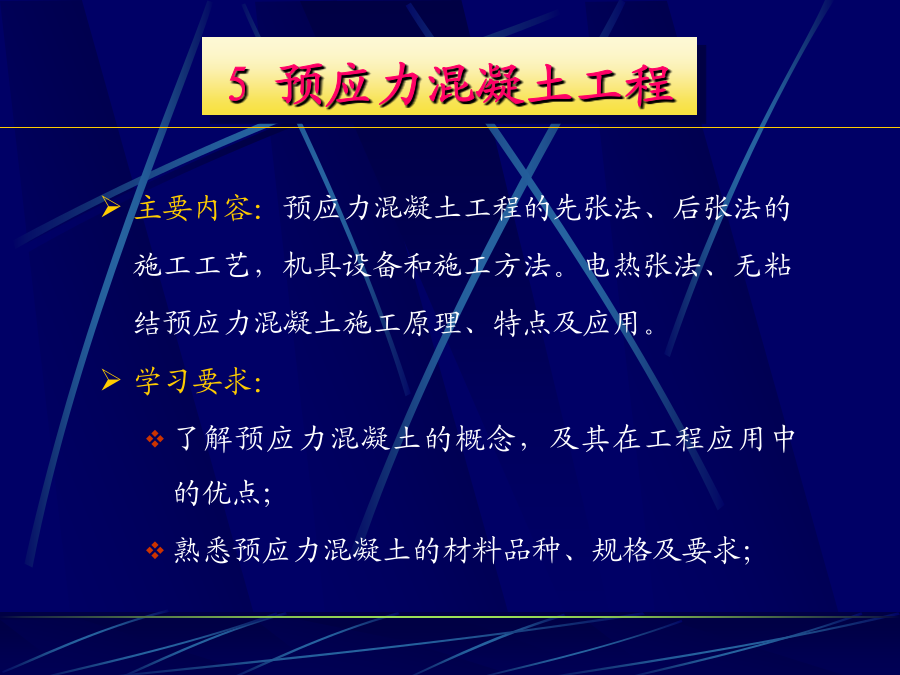 5 预应力混凝土工程

➢ 主要内容：预应力混凝土工程的先张法、后张法的施工工艺，机具设备和施工方法。电热张法、无粘结预应力混凝土施工原理、特点及应用。

➢ 学习要求：

❖ 了解预应力混凝土的概念，及其在工程应用中的优点；

❖ 熟悉预应力混凝土的材料品种、规格及要求；